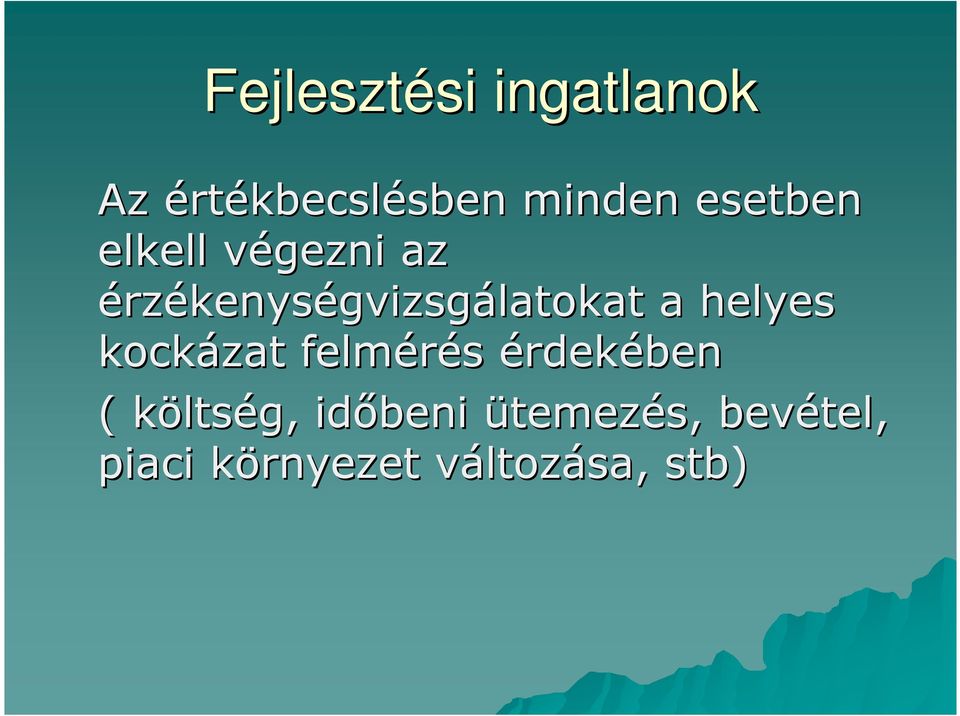 Fejlesztési ingatlanok

Az értékbecslésben minden esetben elkell végezni az érzékenységvizsgálatokat a helyes kockázat felmérés érdekében
( költség, időbeni ütemezés, bevétel, piaci környezet változása, stb)